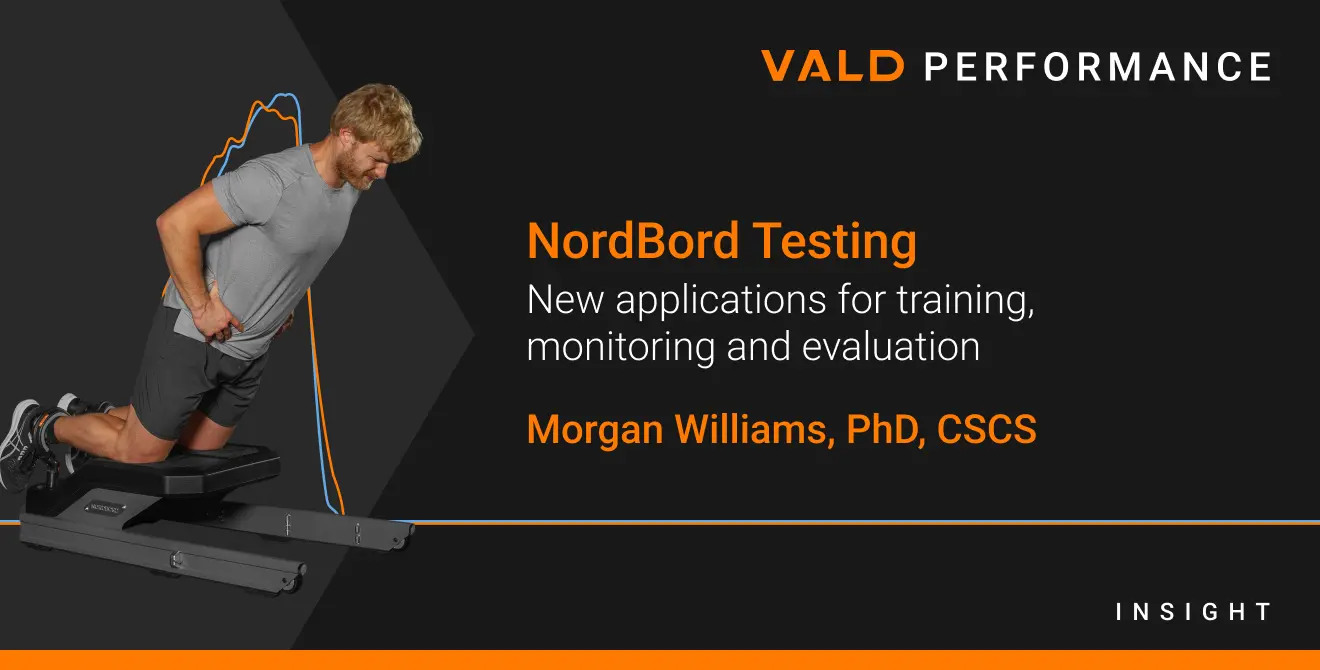 VALD PERFORMANCE

NordBord Testing
New applications for training, monitoring and evaluation

Morgan Williams, PhD, CSCS

INSIGHT